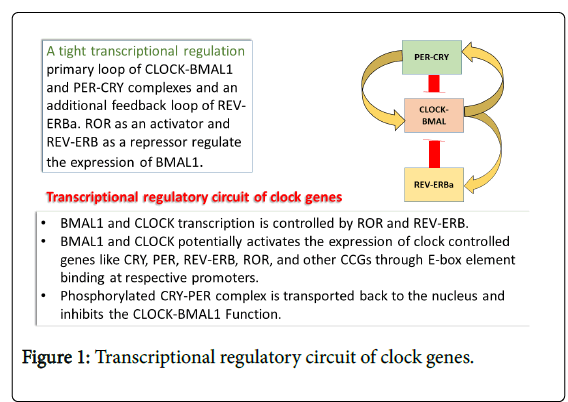 A tight transcriptional regulation primary loop of CLOCK-BMAL1 and PER-CRY complexes and an additional feedback loop of REV-ERBa. ROR as an activator and REV-ERB as a repressor regulate the expression of BMAL1.

PER-CRY

CLOCK-BMAL

REV-ERBa

Transcriptional regulatory circuit of clock genes

• BMAL1 and CLOCK transcription is controlled by ROR and REV-ERB.
• BMAL1 and CLOCK potentially activates the expression of clock controlled genes like CRY, PER, REV-ERB, ROR, and other CCGs through E-box element binding at respective promoters.
• Phosphorylated CRY-PER complex is transported back to the nucleus and inhibits the CLOCK-BMAL1 Function.

Figure 1: Transcriptional regulatory circuit of clock genes.